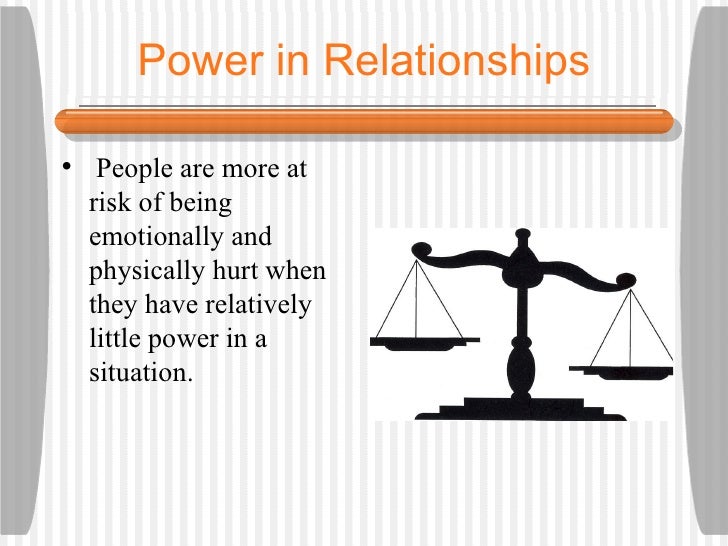 Power in Relationships

• People are more at risk of being emotionally and physically hurt when they have relatively little power in a situation.